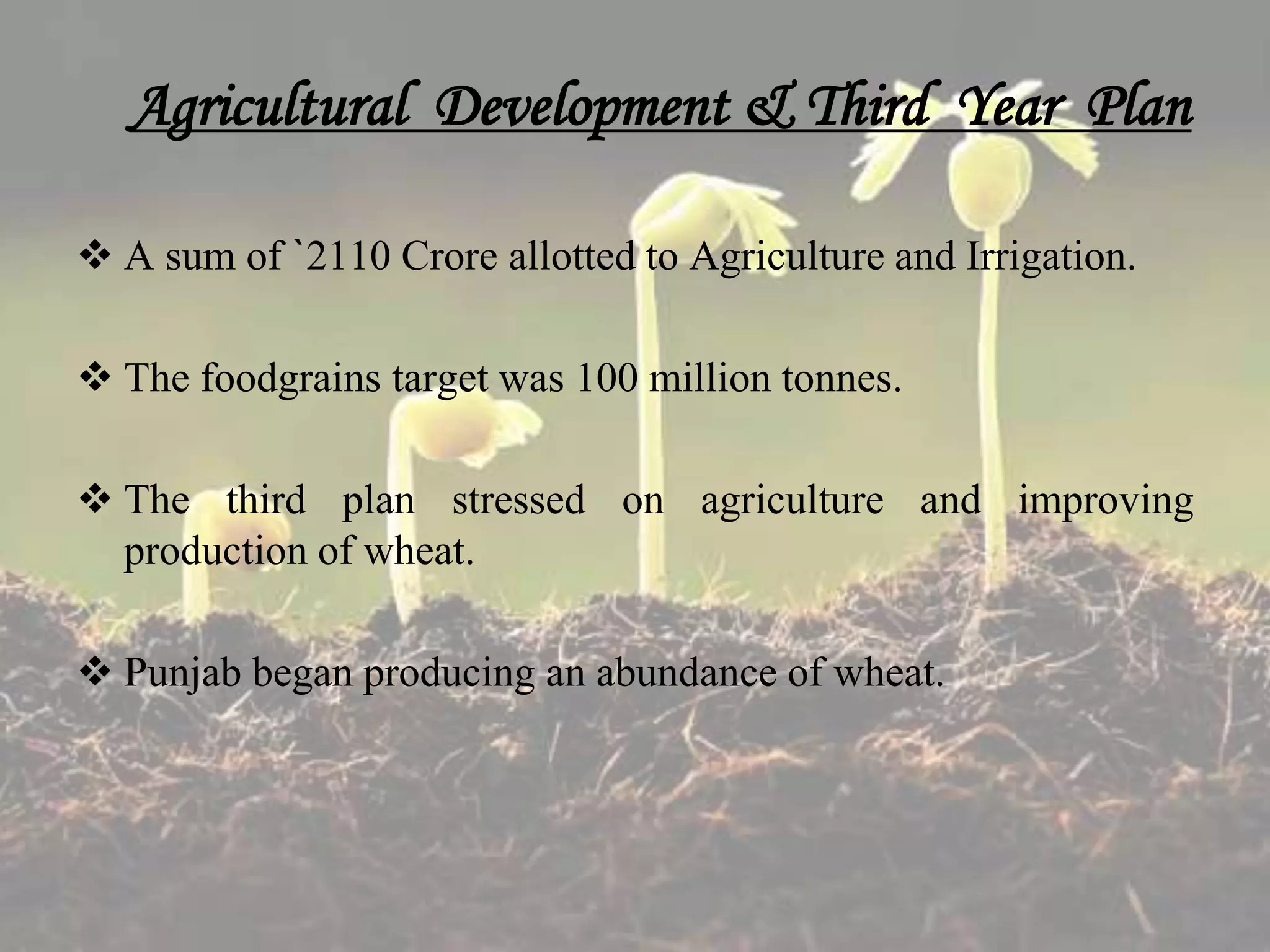 Agricultural Development & Third Year Plan

❖ A sum of `2110 Crore allotted to Agriculture and Irrigation.

❖ The foodgrains target was 100 million tonnes.

❖ The third plan stressed on agriculture and improving production of wheat.

❖ Punjab began producing an abundance of wheat.